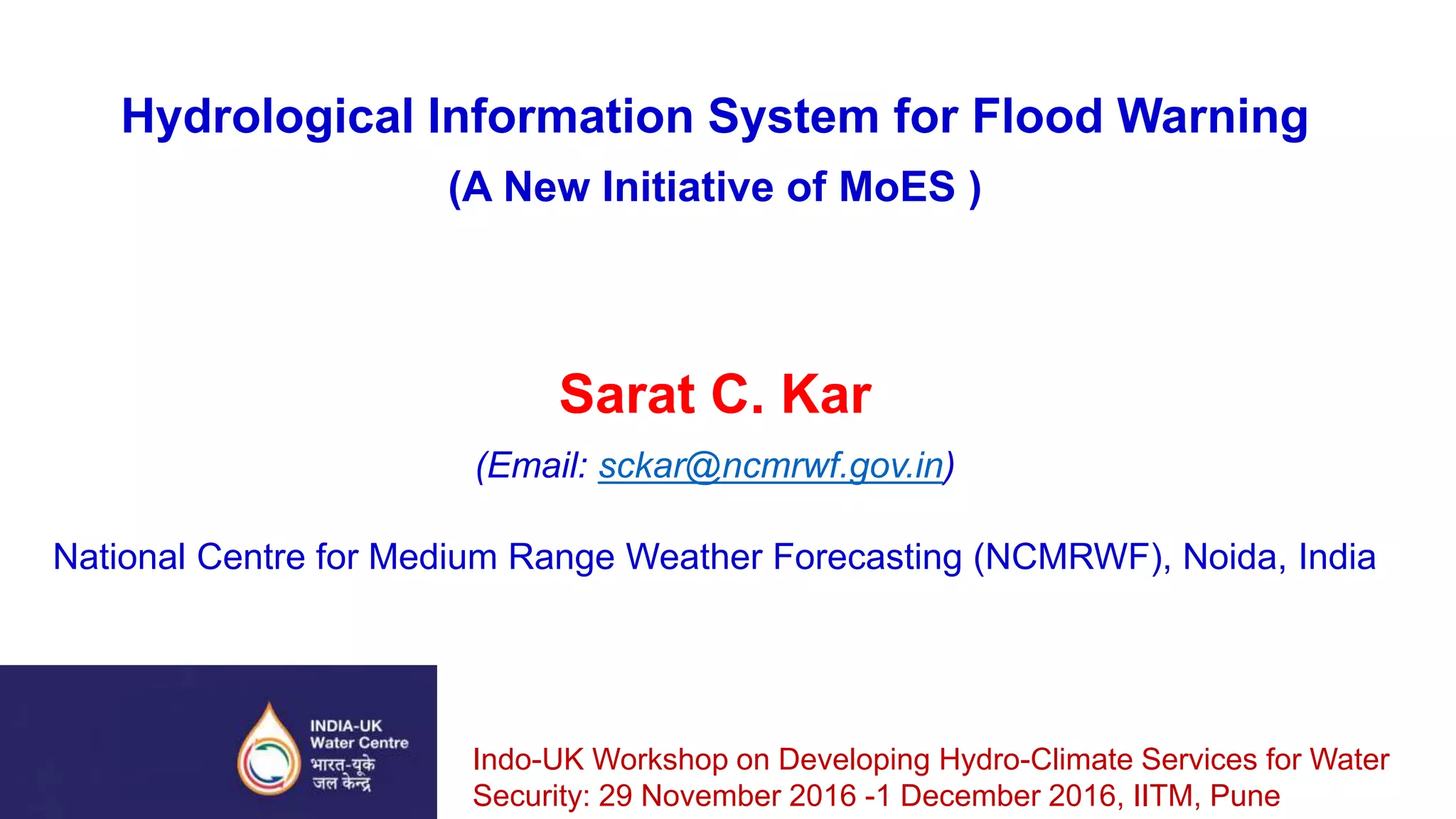 Hydrological Information System for Flood Warning

(A New Initiative of MoES )

Sarat C. Kar

(Email: sckar@ncmrwf.gov.in)

National Centre for Medium Range Weather Forecasting (NCMRWF), Noida, India

INDIA-UK
Water Centre
भारत-यूके
जल केन्द्र

Indo-UK Workshop on Developing Hydro-Climate Services for Water Security: 29 November 2016 -1 December 2016, IITM, Pune